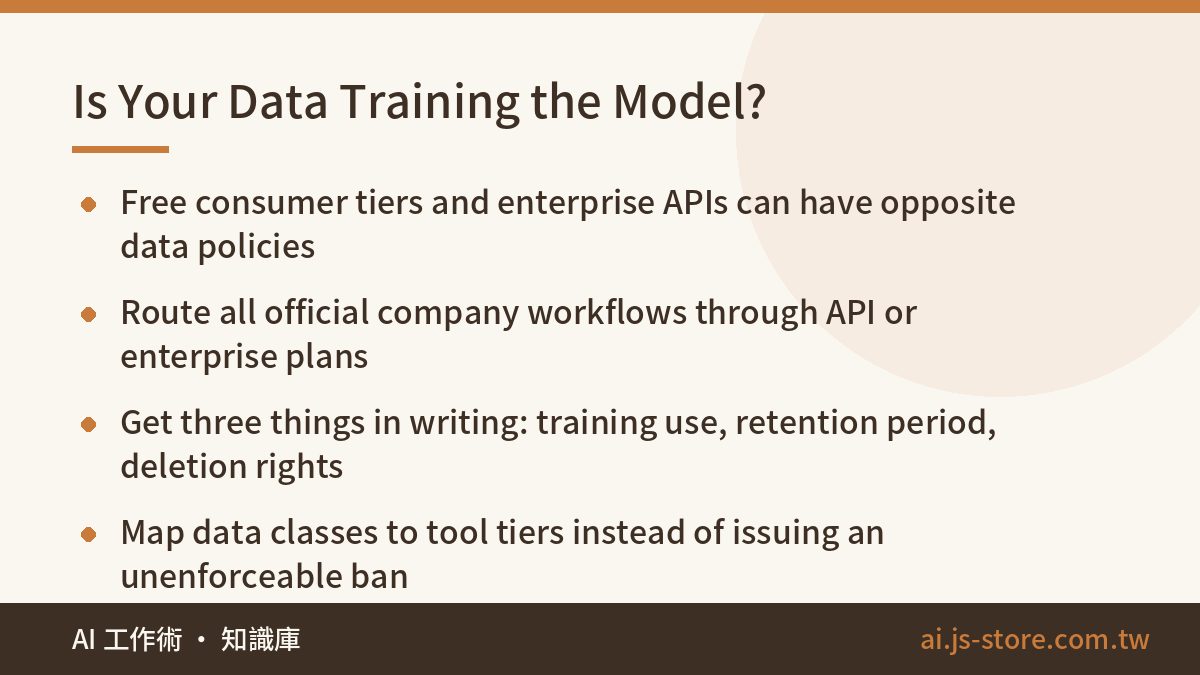 Is Your Data Training the Model?

- Free consumer tiers and enterprise APIs can have opposite data policies
- Route all official company workflows through API or enterprise plans
- Get three things in writing: training use, retention period, deletion rights
- Map data classes to tool tiers instead of issuing an unenforceable ban

AI 工作術 ・ 知識庫

ai.js-store.com.tw